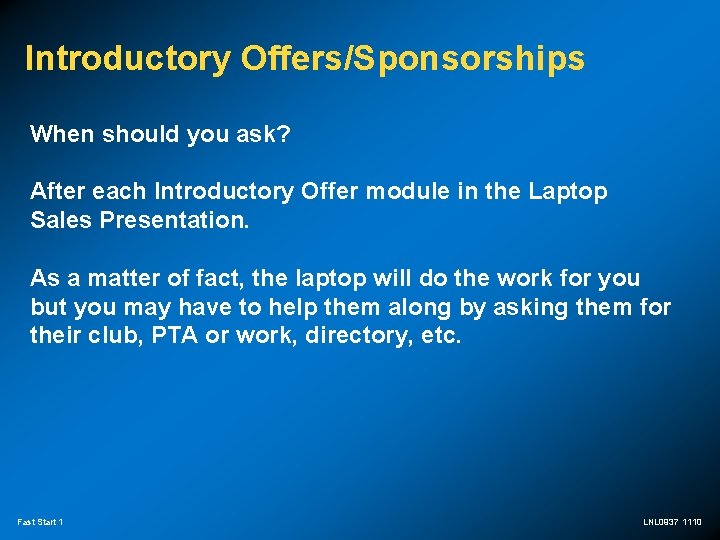 Introductory Offers/Sponsorships

When should you ask?

After each Introductory Offer module in the Laptop Sales Presentation.

As a matter of fact, the laptop will do the work for you but you may have to help them along by asking them for their club, PTA or work, directory, etc.

Fast Start 1

LNL0937 1110